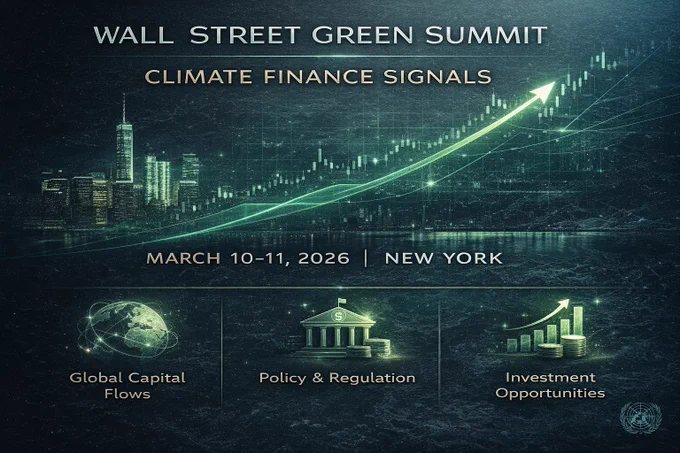 WALL STREET GREEN SUMMIT

CLIMATE FINANCE SIGNALS

MARCH 10–11, 2026 | NEW YORK

Global Capital Flows

Policy & Regulation

Investment Opportunities